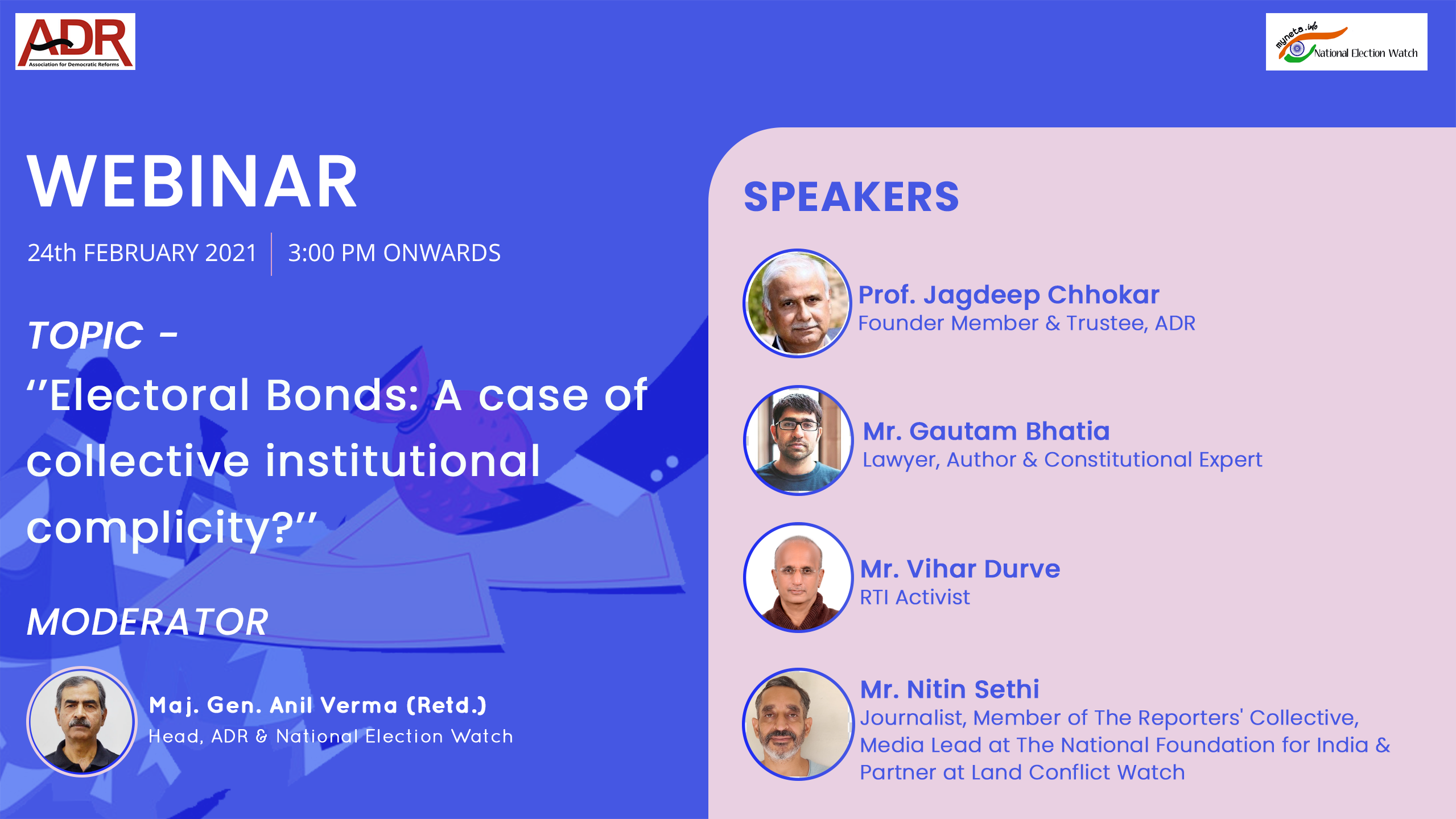 ADR
Association for Democratic Reforms

myneta.info
National Election Watch

WEBINAR

24th FEBRUARY 2021 | 3:00 PM ONWARDS

TOPIC -
"Electoral Bonds: A case of collective institutional complicity?"

MODERATOR

Maj. Gen. Anil Verma (Retd.)
Head, ADR & National Election Watch

SPEAKERS

Prof. Jagdeep Chhokar
Founder Member & Trustee, ADR

Mr. Gautam Bhatia
Lawyer, Author & Constitutional Expert

Mr. Vihar Durve
RTI Activist

Mr. Nitin Sethi
Journalist, Member of The Reporters' Collective, Media Lead at The National Foundation for India & Partner at Land Conflict Watch